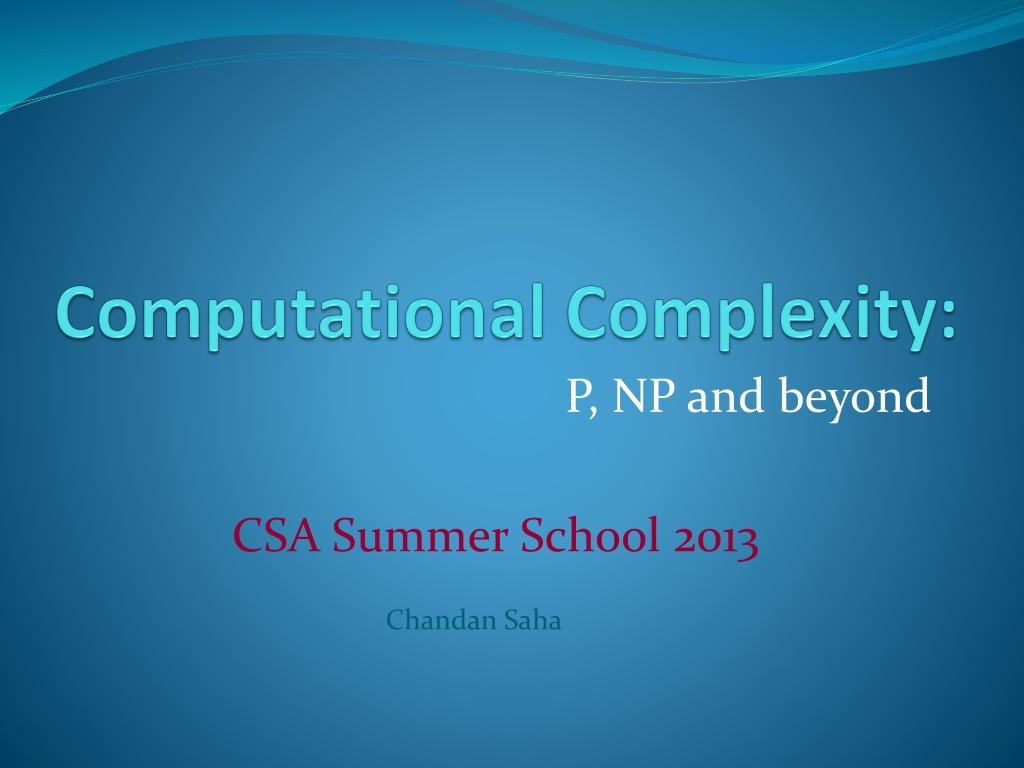 Computational Complexity:

P, NP and beyond

CSA Summer School 2013

Chandan Saha